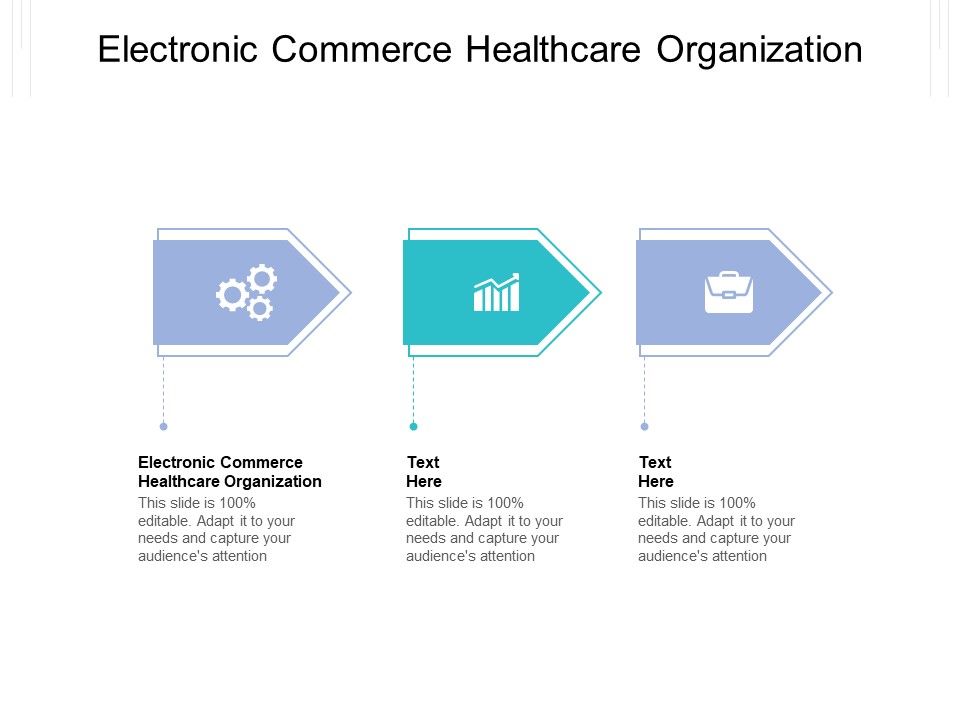 Electronic Commerce Healthcare Organization

Electronic Commerce Healthcare Organization
This slide is 100% editable. Adapt it to your needs and capture your audience's attention

Text Here
This slide is 100% editable. Adapt it to your needs and capture your audience's attention

Text Here
This slide is 100% editable. Adapt it to your needs and capture your audience's attention